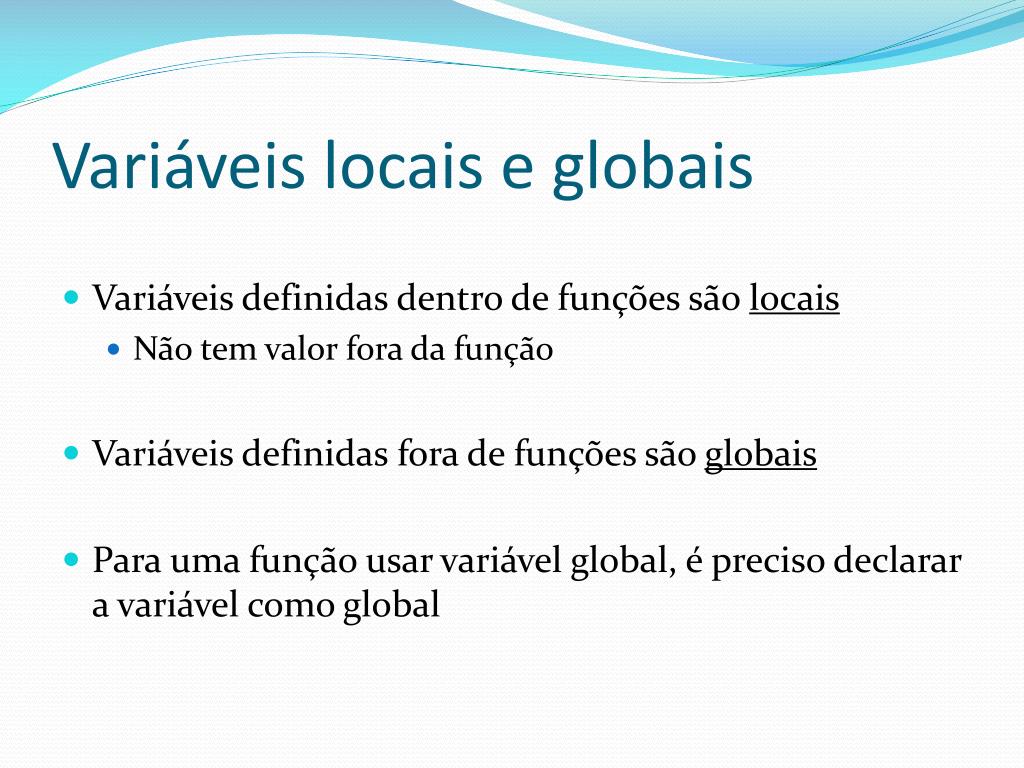 Variáveis locais e globais

Variáveis definidas dentro de funções são locais
Não tem valor fora da função

Variáveis definidas fora de funções são globais

Para uma função usar variável global, é preciso declarar a variável como global